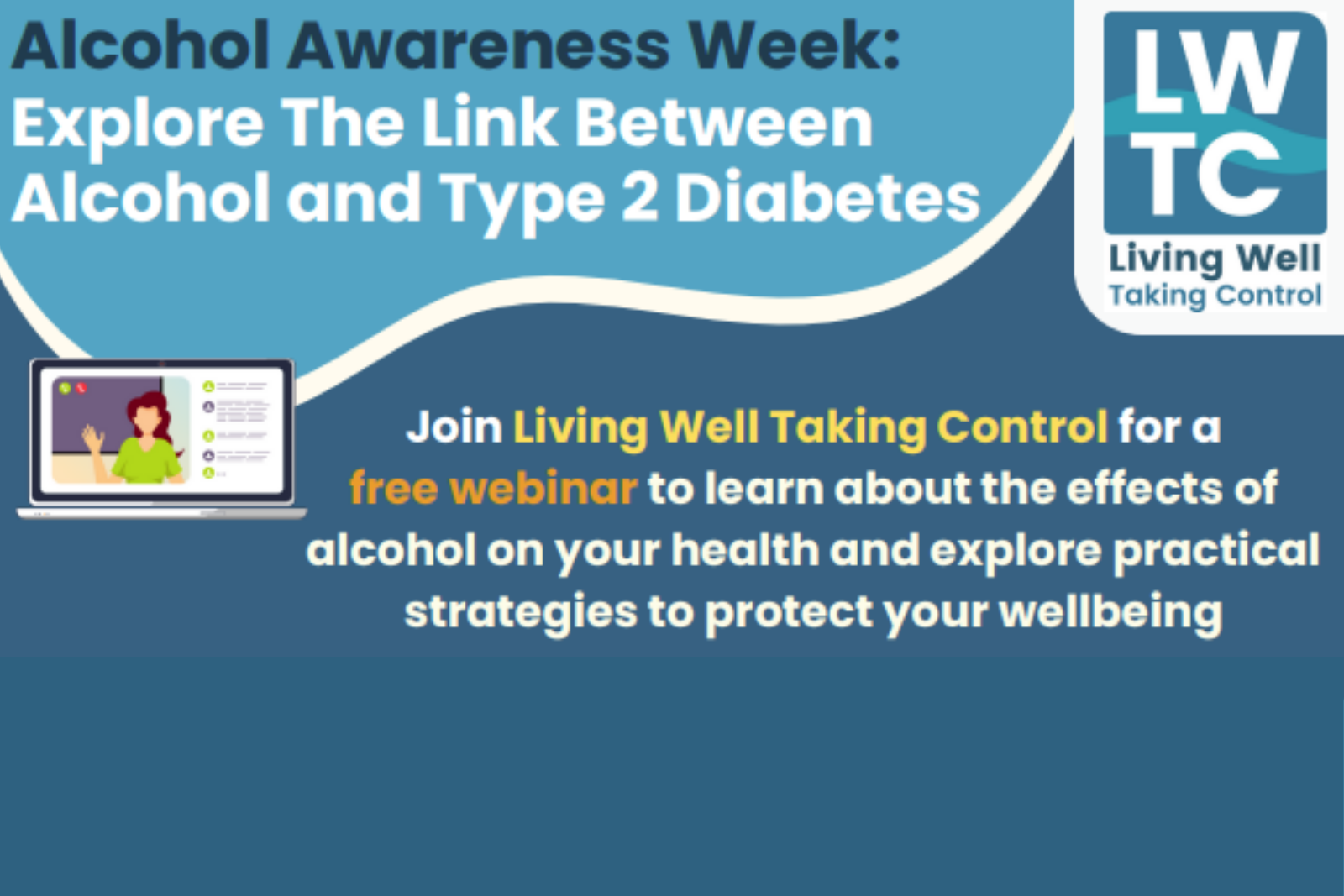 Alcohol Awareness Week: Explore The Link Between Alcohol and Type 2 Diabetes

LW TC
Living Well
Taking Control

Join Living Well Taking Control for a free webinar to learn about the effects of alcohol on your health and explore practical strategies to protect your wellbeing